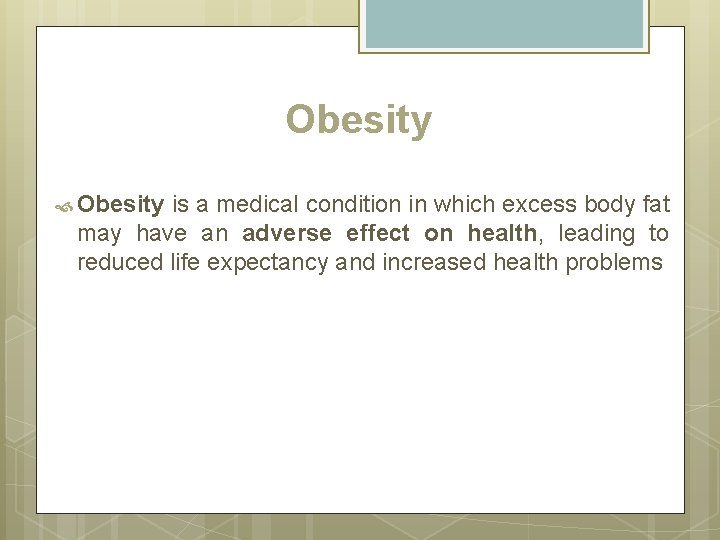 Obesity

Obesity is a medical condition in which excess body fat may have an adverse effect on health, leading to reduced life expectancy and increased health problems